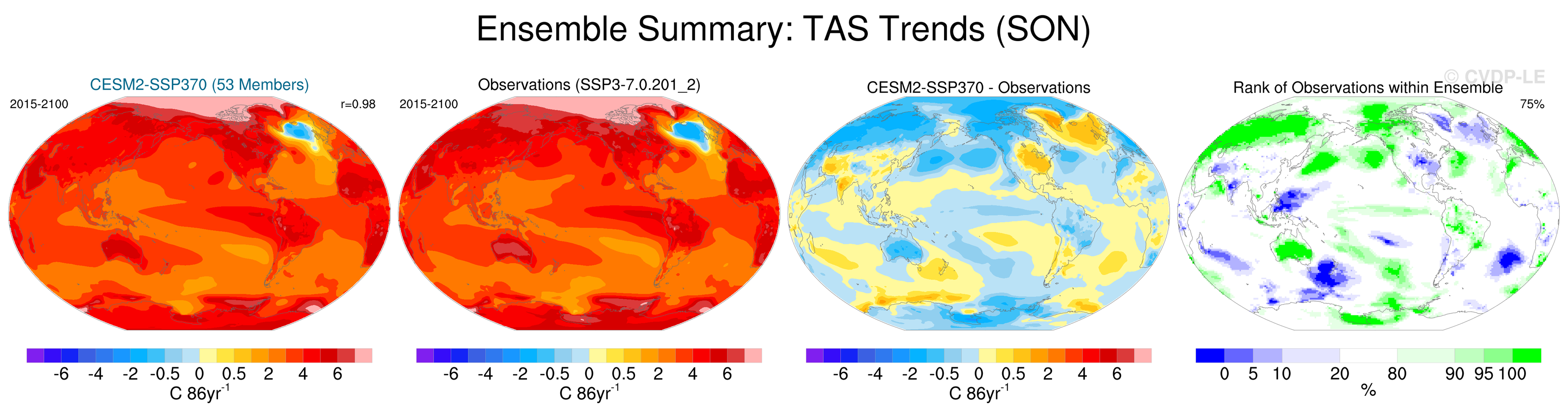 Ensemble Summary: TAS Trends (SON)

© CVDP-LE

CESM2-SSP370 (53 Members)
2015-2100
r=0.98

-6 -4 -2 -0.5 0 0.5 2 4 6
C 86yr$^{-1}$

Observations (SSP3-7.0.201_2)
2015-2100

-6 -4 -2 -0.5 0 0.5 2 4 6
C 86yr$^{-1}$

CESM2-SSP370 - Observations

-6 -4 -2 -0.5 0 0.5 2 4 6
C 86yr$^{-1}$

Rank of Observations within Ensemble
75%

0 5 10 20 80 90 95 100
%